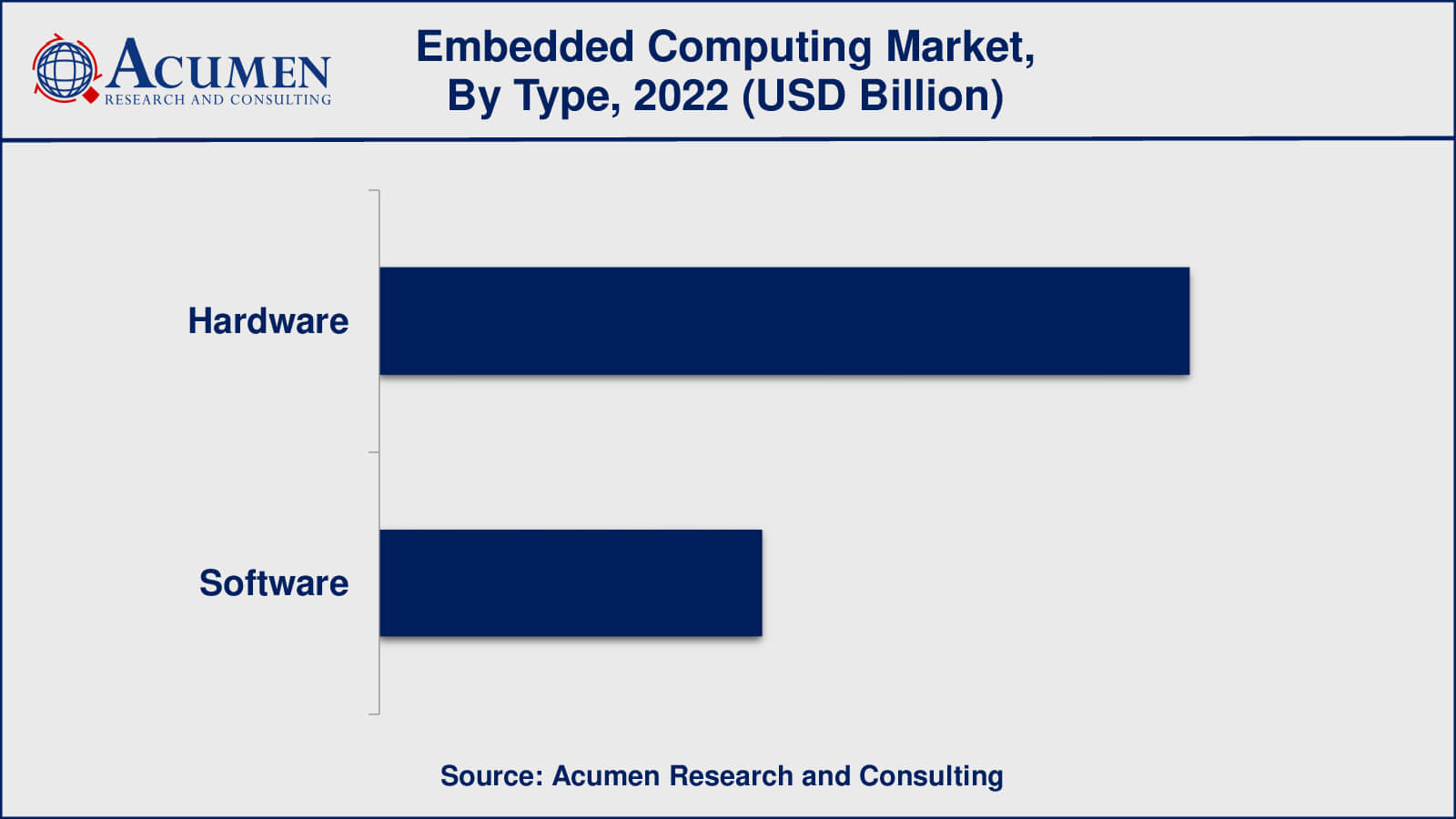 ACUMEN
RESEARCH AND CONSULTING

Embedded Computing Market, By Type, 2022 (USD Billion)

Hardware

Software

Source: Acumen Research and Consulting